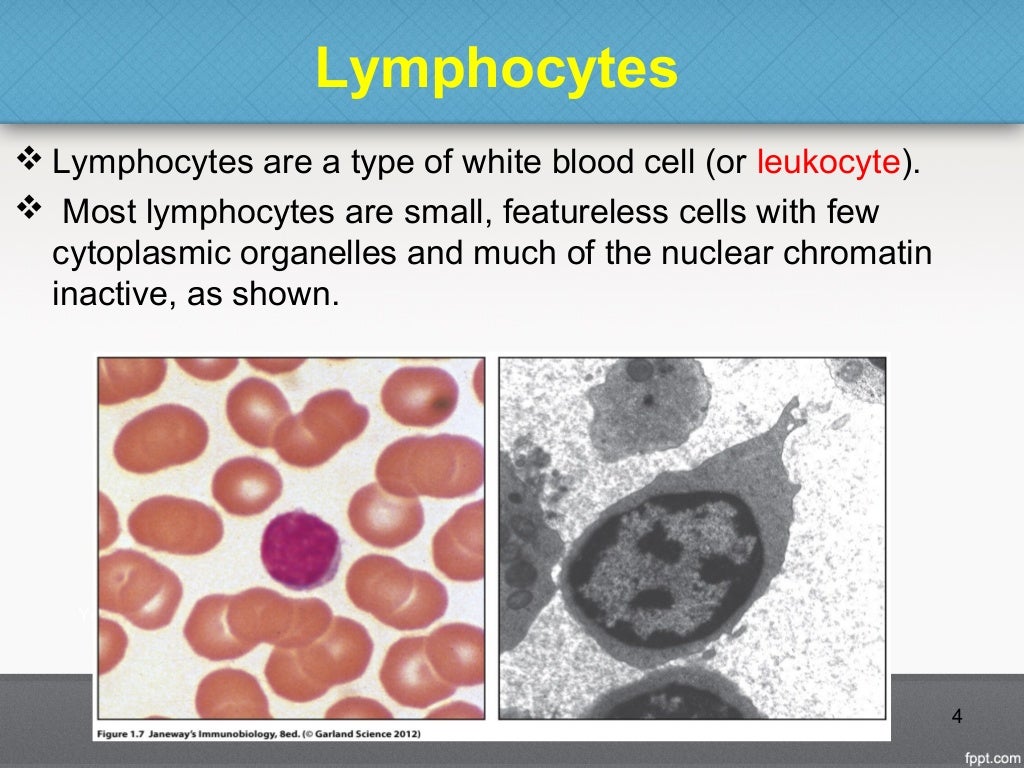 Lymphocytes

❖ Lymphocytes are a type of white blood cell (or leukocyte).

❖ Most lymphocytes are small, featureless cells with few cytoplasmic organelles and much of the nuclear chromatin inactive, as shown.

Figure 1.7 Janeway's Immunobiology, 8ed. (© Garland Science 2012)

4

fppt.com